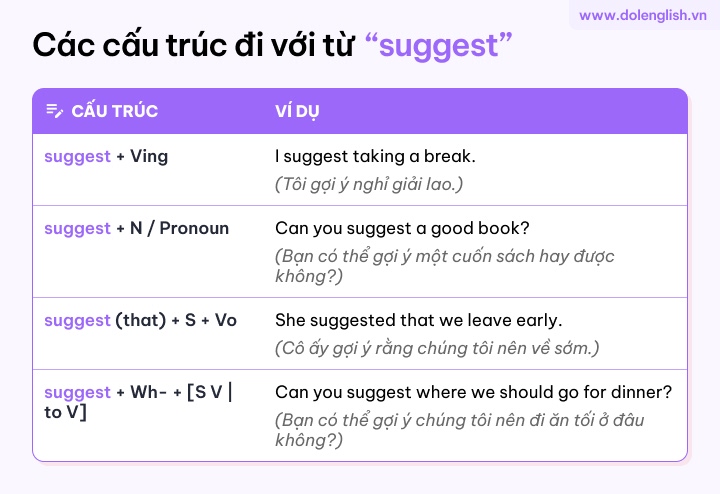 www.dolenglish.vn

Các cấu trúc đi với từ “suggest”

| CẤU TRÚC | VÍ DỤ |
|---|---|
| suggest + Ving | I suggest taking a break. (Tôi gợi ý nghỉ giải lao.) |
| suggest + N / Pronoun | Can you suggest a good book? (Bạn có thể gợi ý một cuốn sách hay được không?) |
| suggest (that) + S + Vo | She suggested that we leave early. (Cô ấy gợi ý rằng chúng tôi nên về sớm.) |
| suggest + Wh- + [S V \| to V] | Can you suggest where we should go for dinner? (Bạn có thể gợi ý chúng tôi nên đi ăn tối ở đâu không?) |